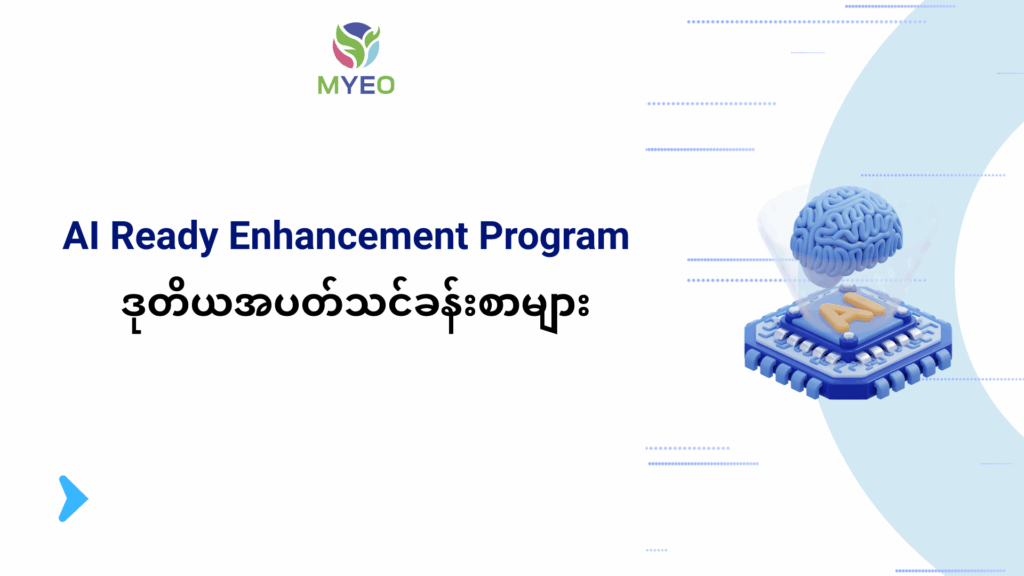 MYEO

AI Ready Enhancement Program

ဒုတိယအပတ်သင်ခန်းစာများ

AI